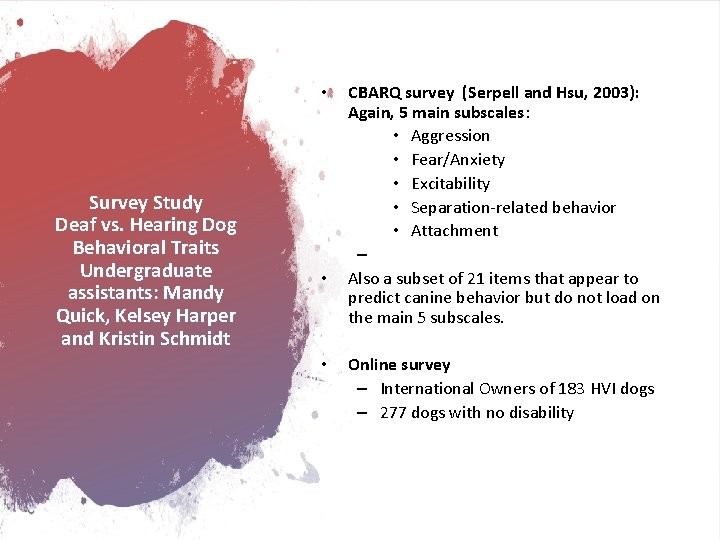 Survey Study
Deaf vs. Hearing Dog Behavioral Traits
Undergraduate assistants: Mandy Quick, Kelsey Harper and Kristin Schmidt

• CBARQ survey (Serpell and Hsu, 2003): Again, 5 main subscales:
  • Aggression
  • Fear/Anxiety
  • Excitability
  • Separation-related behavior
  • Attachment
–
• Also a subset of 21 items that appear to predict canine behavior but do not load on the main 5 subscales.

• Online survey
  – International Owners of 183 HVI dogs
  – 277 dogs with no disability